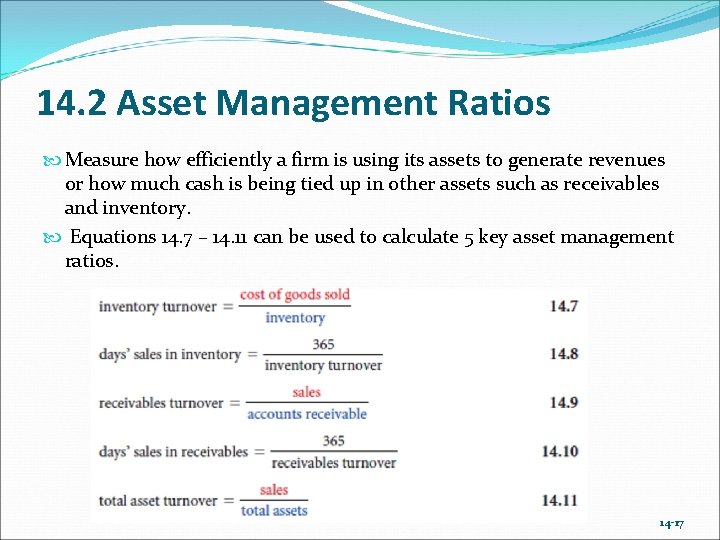 14.2 Asset Management Ratios

Measure how efficiently a firm is using its assets to generate revenues or how much cash is being tied up in other assets such as receivables and inventory.

Equations 14.7 – 14.11 can be used to calculate 5 key asset management ratios.

$\text{inventory turnover} = \frac{\text{cost of goods sold}}{\text{inventory}}$ 14.7

$\text{days' sales in inventory} = \frac{365}{\text{inventory turnover}}$ 14.8

$\text{receivables turnover} = \frac{\text{sales}}{\text{accounts receivable}}$ 14.9

$\text{days' sales in receivables} = \frac{365}{\text{receivables turnover}}$ 14.10

$\text{total asset turnover} = \frac{\text{sales}}{\text{total assets}}$ 14.11

14-17